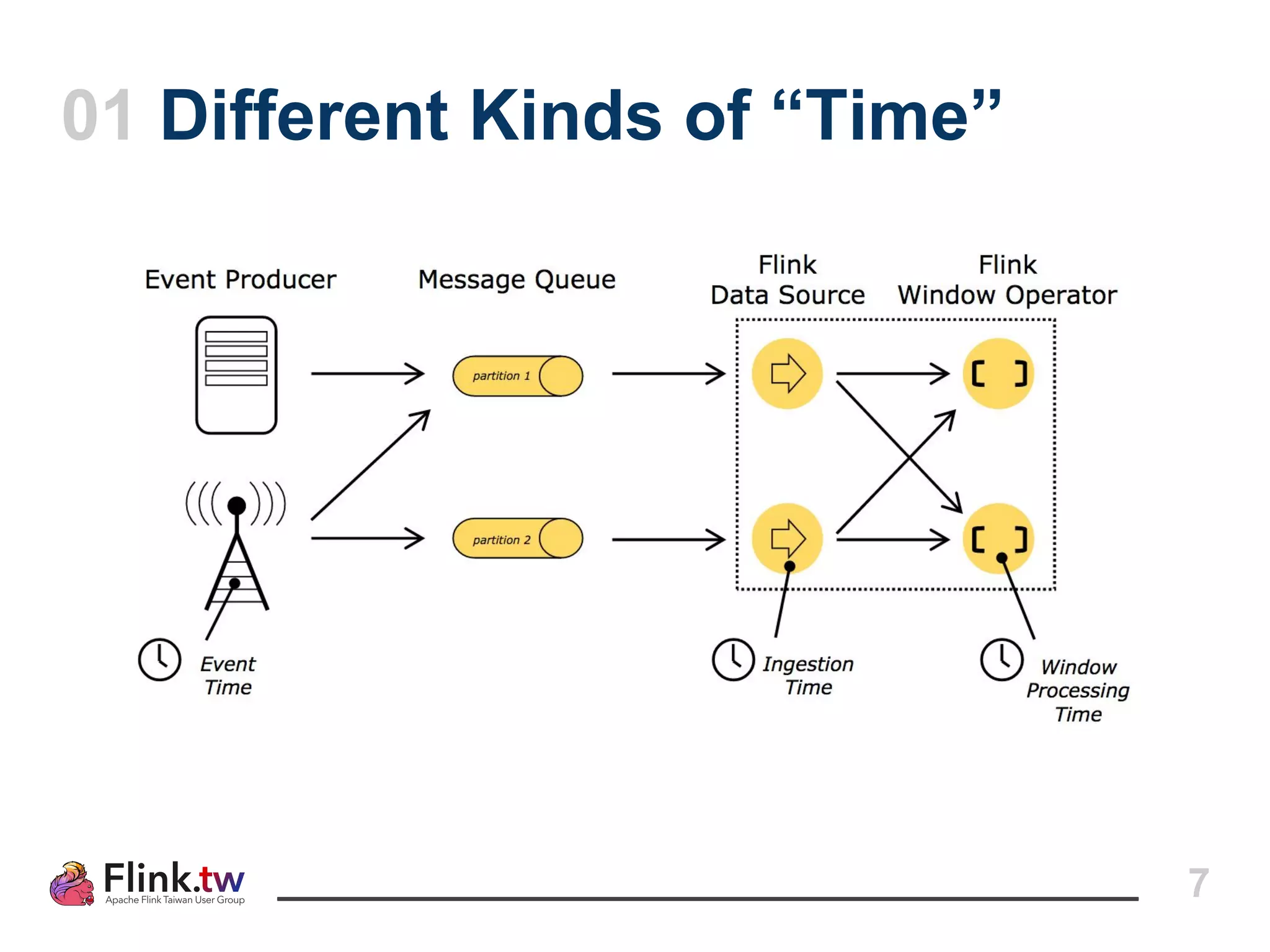 01 Different Kinds of “Time”

Event Producer

Message Queue

Flink
Data Source

Flink
Window Operator

partition 1

partition 2

Event
Time

Ingestion
Time

Window
Processing
Time

Flink.tw
Apache Flink Taiwan User Group

7